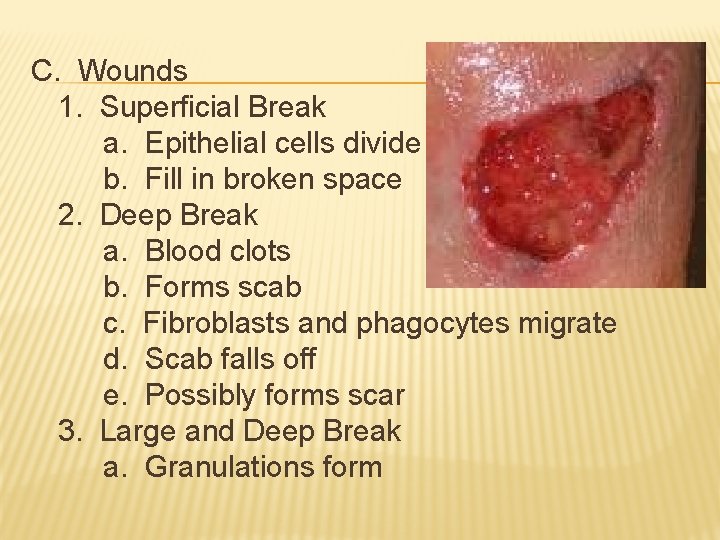 C. Wounds
1. Superficial Break
a. Epithelial cells divide
b. Fill in broken space
2. Deep Break
a. Blood clots
b. Forms scab
c. Fibroblasts and phagocytes migrate
d. Scab falls off
e. Possibly forms scar
3. Large and Deep Break
a. Granulations form